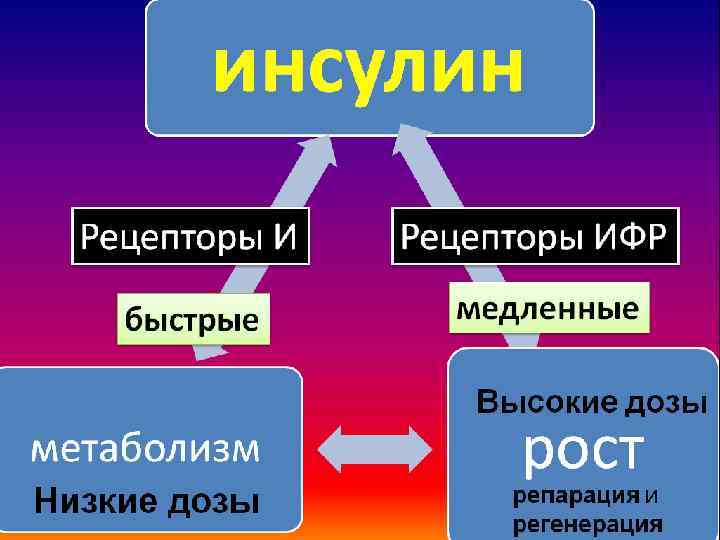 инсулин

Рецепторы И

Рецепторы ИФР

быстрые

медленные

метаболизм
Низкие дозы

Высокие дозы
рост
репарация и регенерация